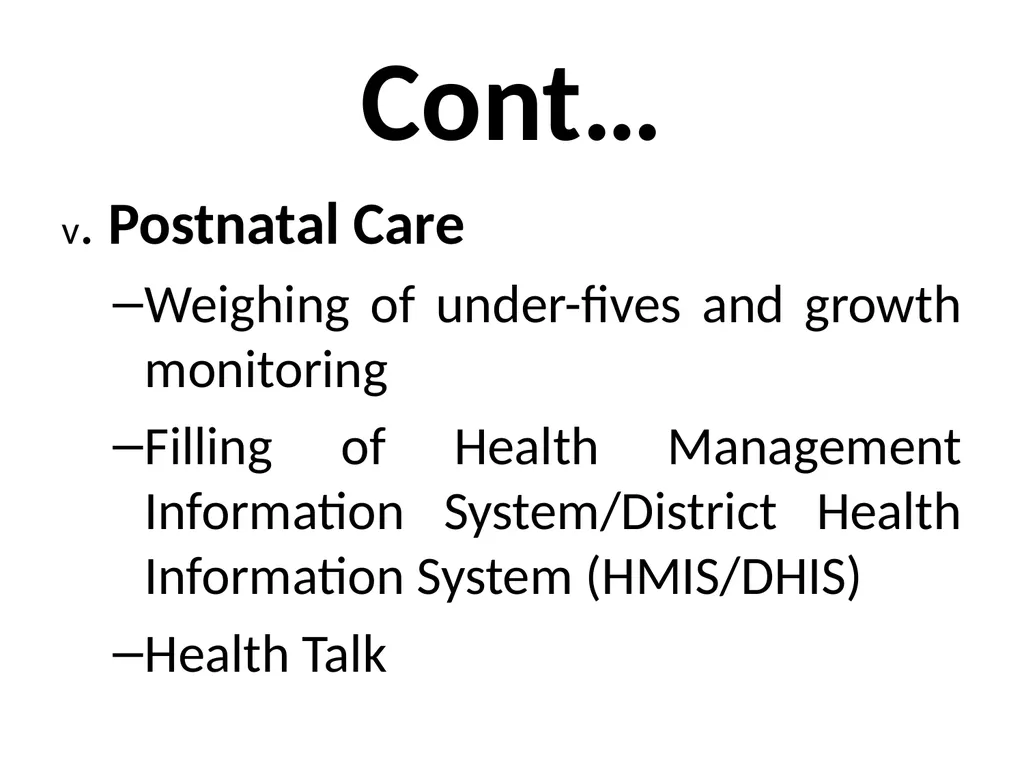 Cont…

v. Postnatal Care

–Weighing of under-fives and growth monitoring

–Filling of Health Management Information System/District Health Information System (HMIS/DHIS)

–Health Talk